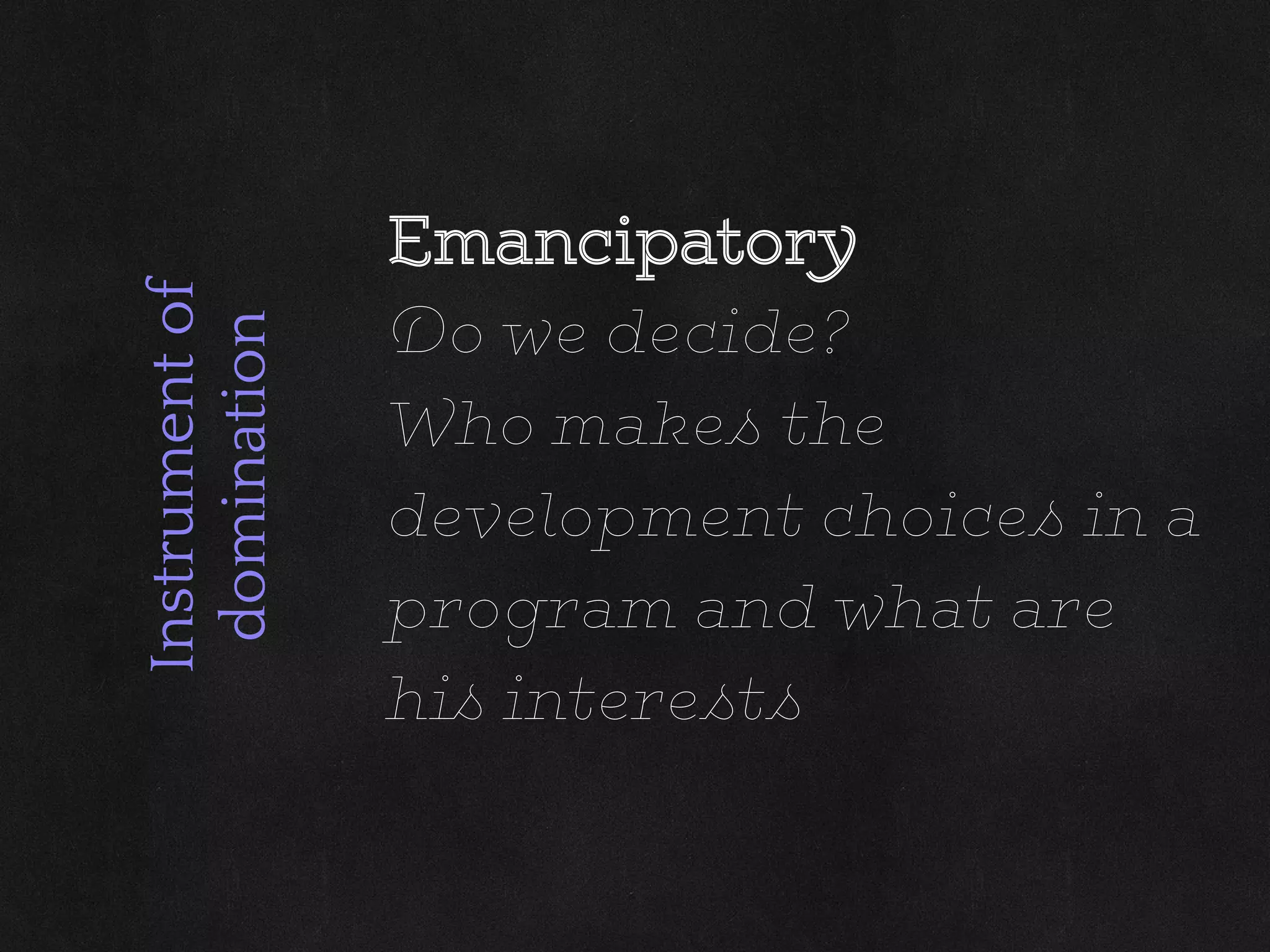 Instrument of domination

Emancipatory

Do we decide?
Who makes the development choices in a program and what are his interests